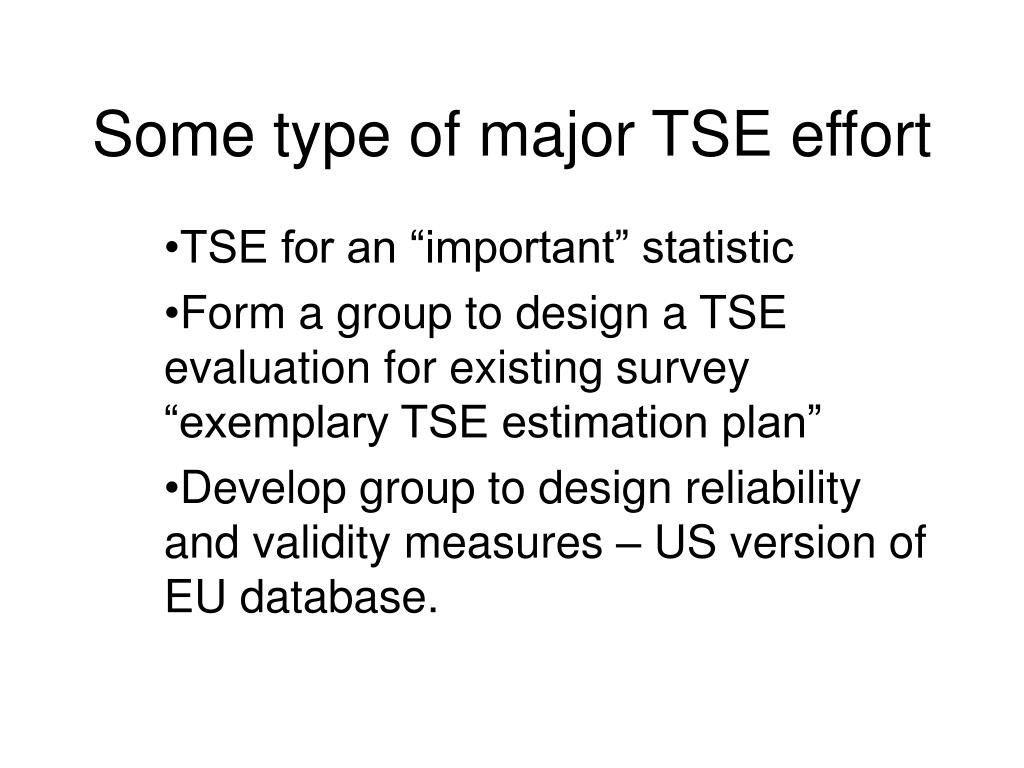 Some type of major TSE effort

•TSE for an “important” statistic

•Form a group to design a TSE evaluation for existing survey “exemplary TSE estimation plan”

•Develop group to design reliability and validity measures – US version of EU database.